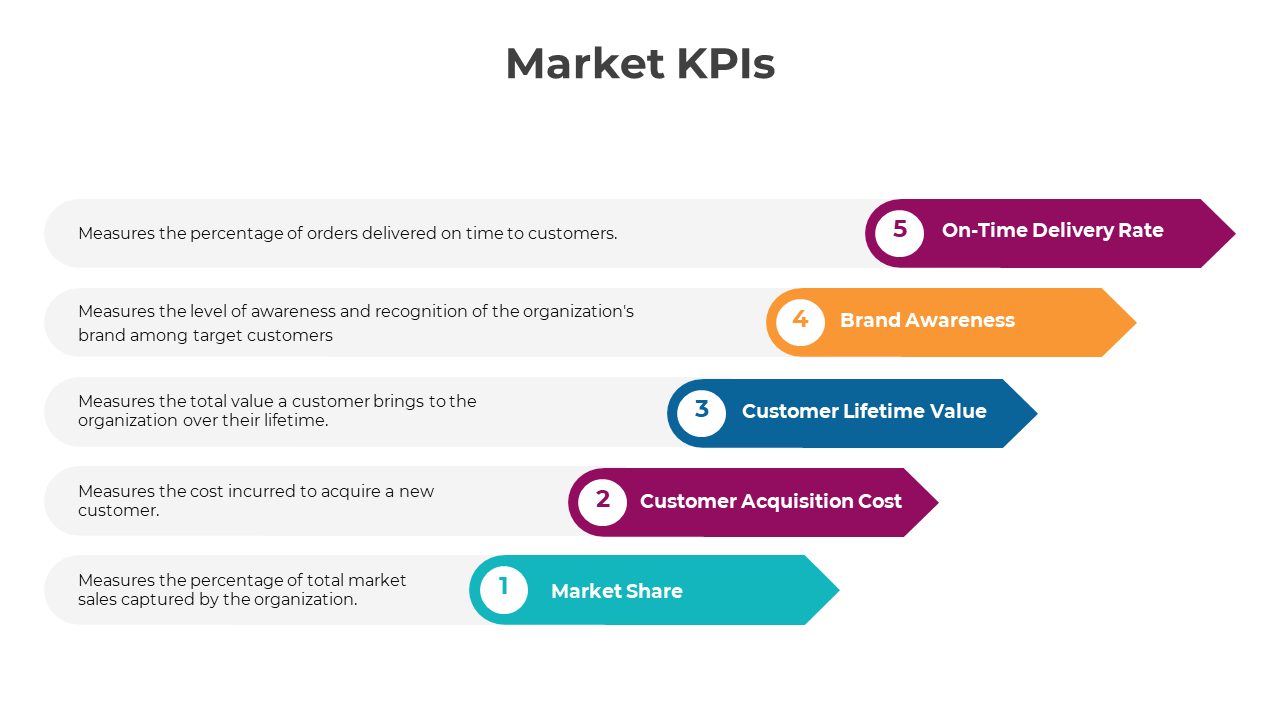 Market KPIs

Measures the percentage of orders delivered on time to customers.

5 On-Time Delivery Rate

Measures the level of awareness and recognition of the organization's brand among target customers

4 Brand Awareness

Measures the total value a customer brings to the organization over their lifetime.

3 Customer Lifetime Value

Measures the cost incurred to acquire a new customer.

2 Customer Acquisition Cost

Measures the percentage of total market sales captured by the organization.

1 Market Share